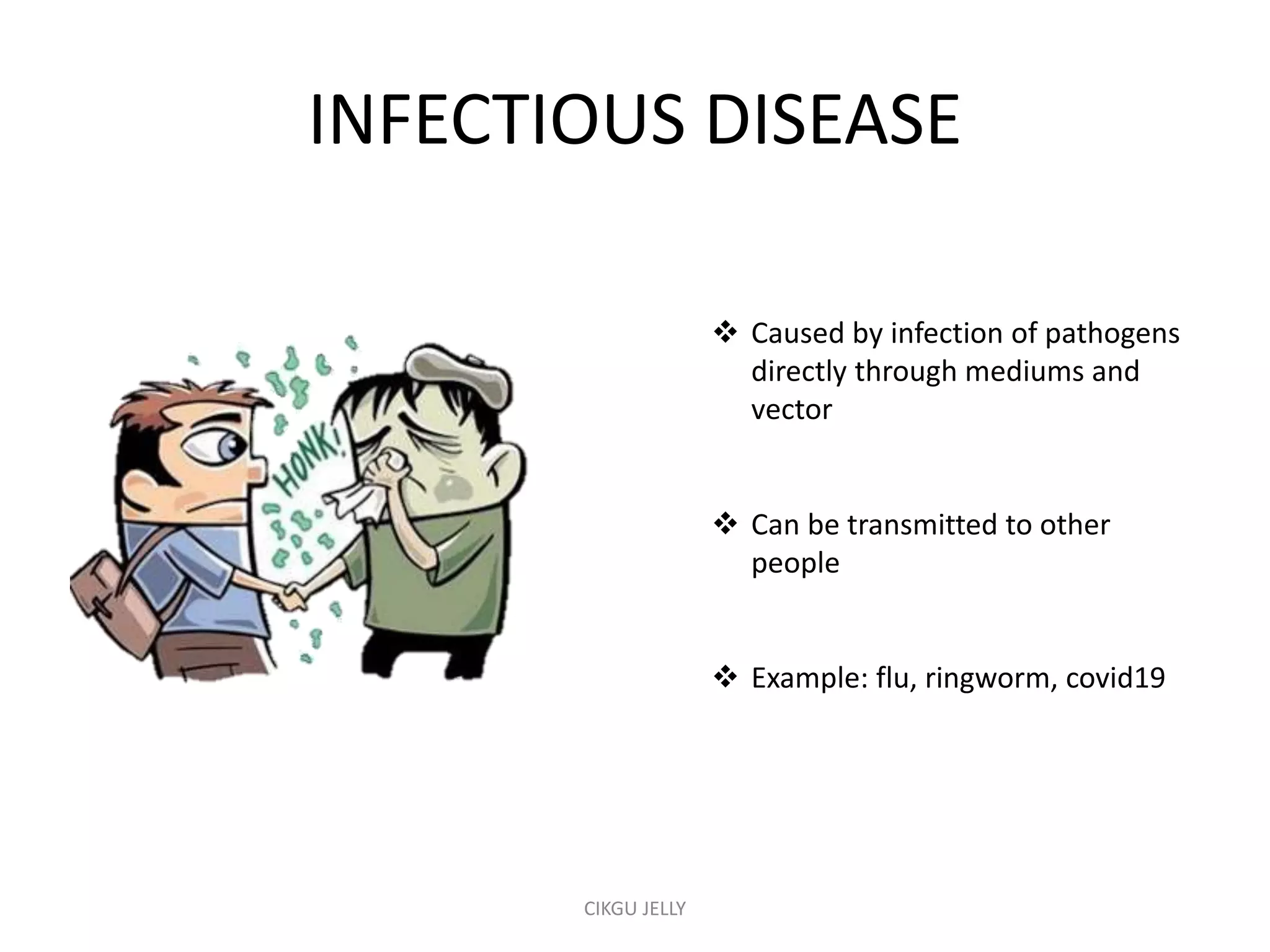 INFECTIOUS DISEASE

HONK!

❖ Caused by infection of pathogens directly through mediums and vector

❖ Can be transmitted to other people

❖ Example: flu, ringworm, covid19

CIKGU JELLY